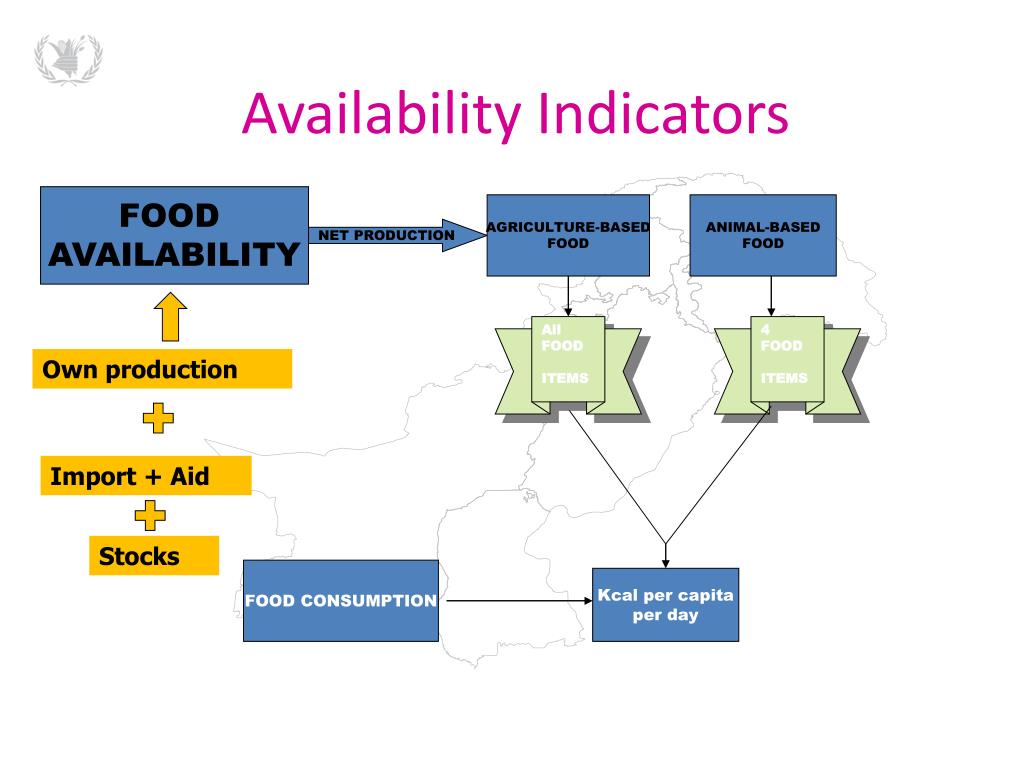 Availability Indicators

FOOD AVAILABILITY

NET PRODUCTION

AGRICULTURE-BASED FOOD

ANIMAL-BASED FOOD

All FOOD ITEMS

4 FOOD ITEMS

Own production

Import + Aid

Stocks

FOOD CONSUMPTION

Kcal per capita per day